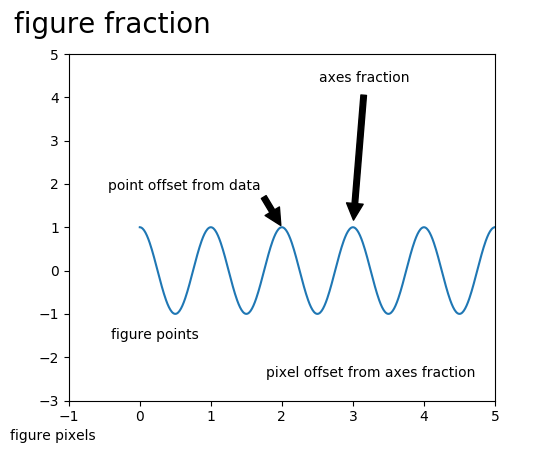 figure fraction

5
4
3
2
1
0
−1
−2
−3

axes fraction

point offset from data

figure points

pixel offset from axes fraction

−1 0 1 2 3 4 5

figure pixels